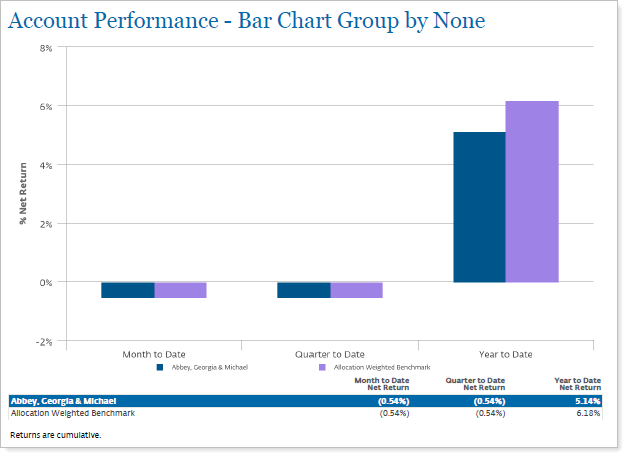 Account Performance - Bar Chart Group by None

8%
6%
4%
2%
0%
-2%

% Net Return

Month to Date
Quarter to Date
Year to Date

Abbey, Georgia & Michael
Allocation Weighted Benchmark

| | Month to Date Net Return | Quarter to Date Net Return | Year to Date Net Return |
|---|---|---|---|
| Abbey, Georgia & Michael | (0.54%) | (0.54%) | 5.14% |
| Allocation Weighted Benchmark | (0.54%) | (0.54%) | 6.18% |

Returns are cumulative.